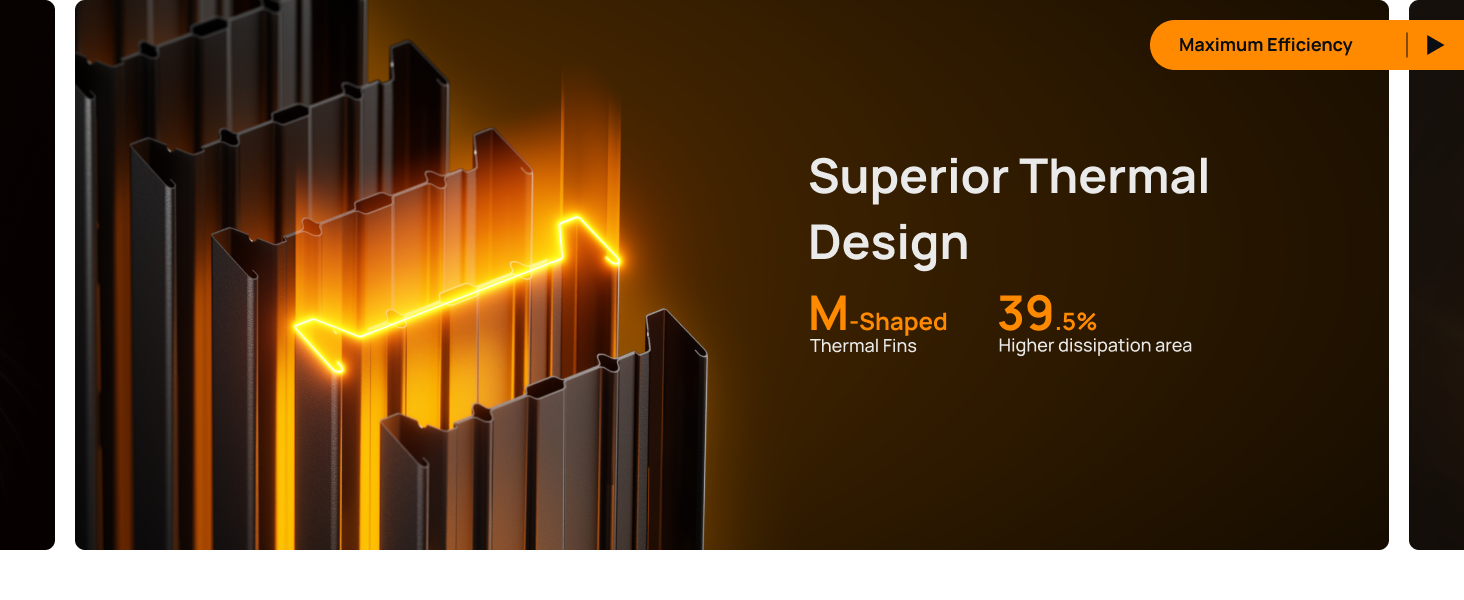 Maximum Efficiency

Superior Thermal Design

M-Shaped
Thermal Fins

39.5%
Higher dissipation area